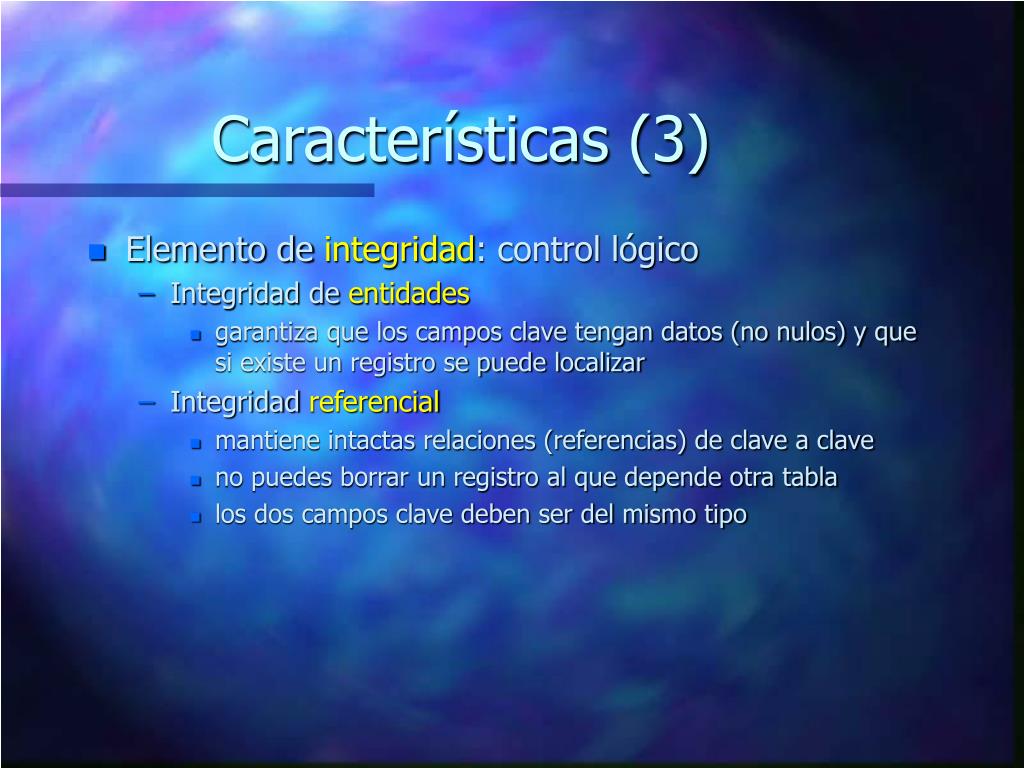 Características (3)

Elemento de integridad: control lógico

– Integridad de entidades

garantiza que los campos clave tengan datos (no nulos) y que si existe un registro se puede localizar

– Integridad referencial

mantiene intactas relaciones (referencias) de clave a clave

no puedes borrar un registro al que depende otra tabla

los dos campos clave deben ser del mismo tipo